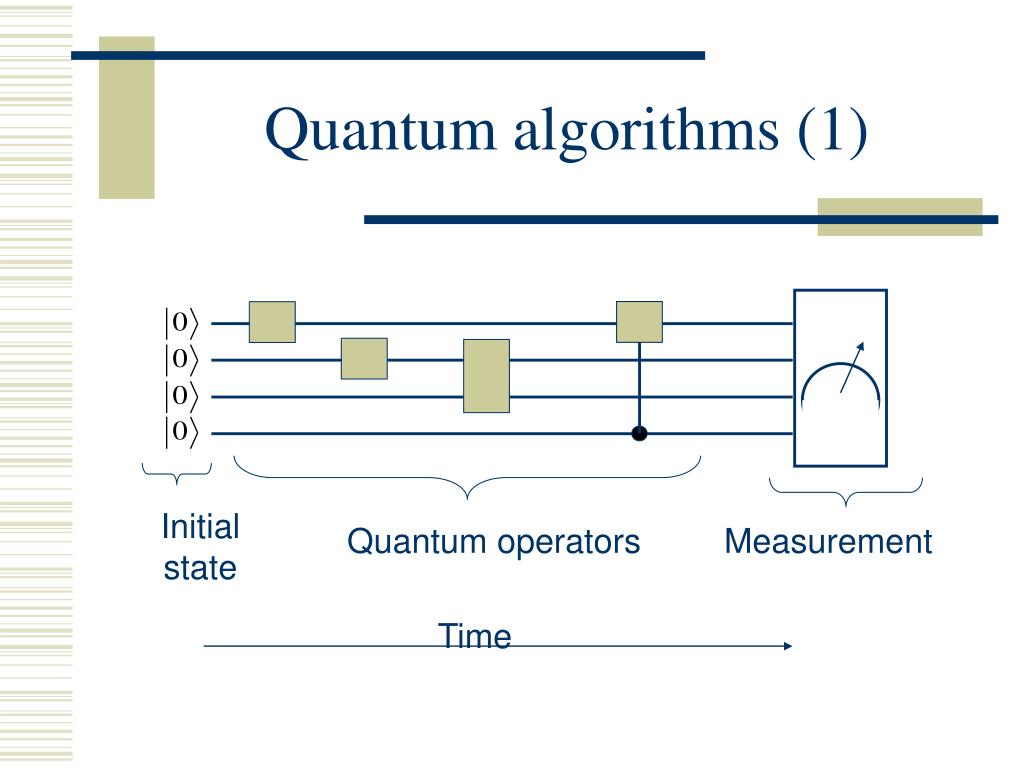 Quantum algorithms (1)

$|0\rangle$
$|0\rangle$
$|0\rangle$
$|0\rangle$

Initial state

Quantum operators

Measurement

Time